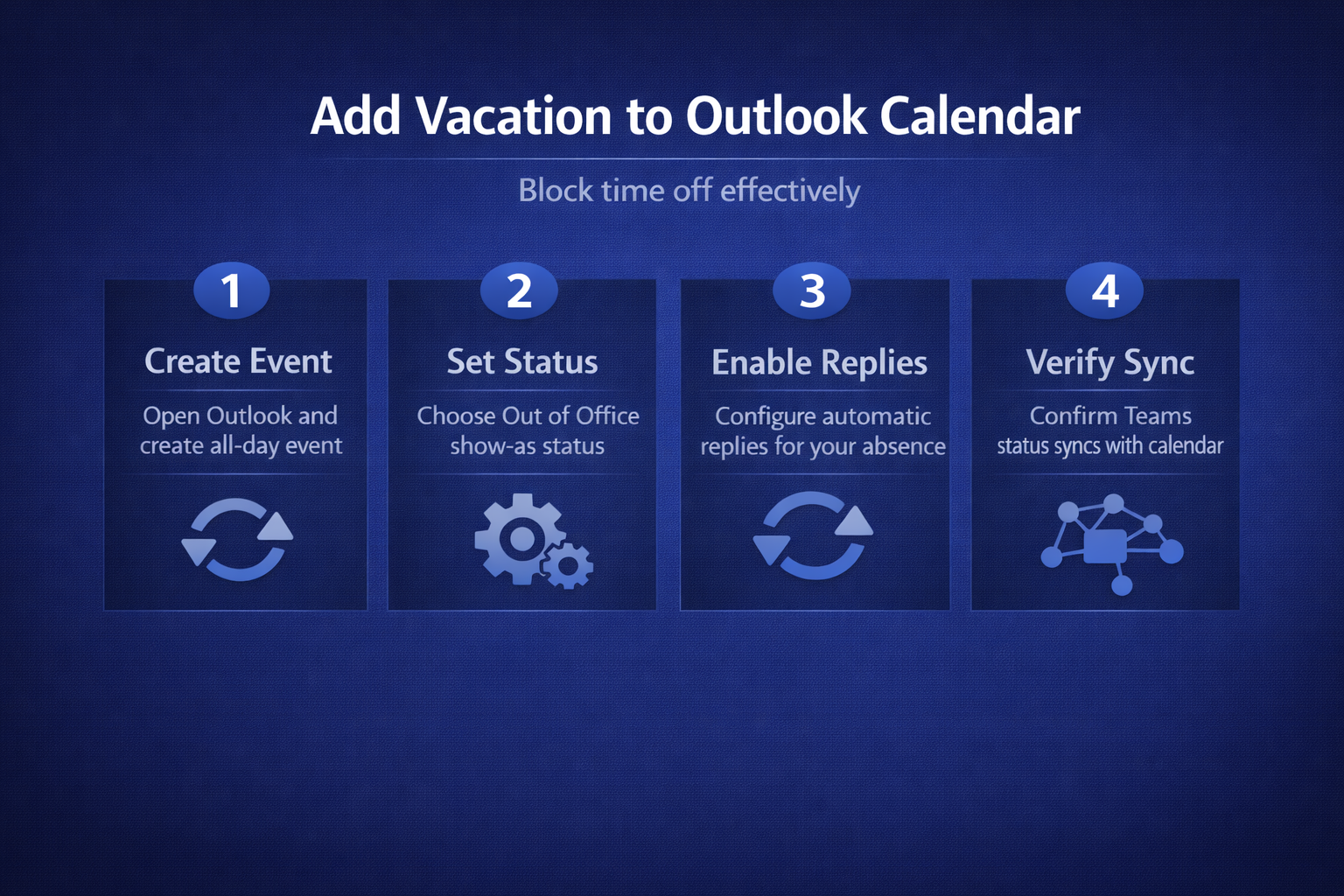 Add Vacation to Outlook Calendar

Block time off effectively

1
Create Event
Open Outlook and create all-day event

2
Set Status
Choose Out of Office show-as status

3
Enable Replies
Configure automatic replies for your absence

4
Verify Sync
Confirm Teams status syncs with calendar